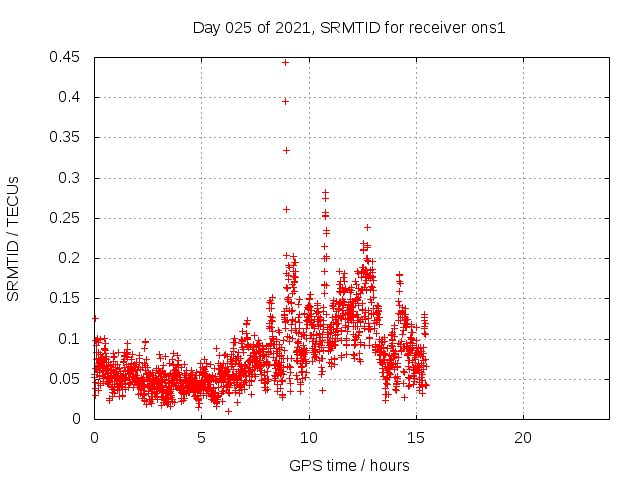 Day 025 of 2021, SRMTID for receiver ons1

SRMTID / TECUs

0.45
0.4
0.35
0.3
0.25
0.2
0.15
0.1
0.05
0

0
5
10
15
20

GPS time / hours